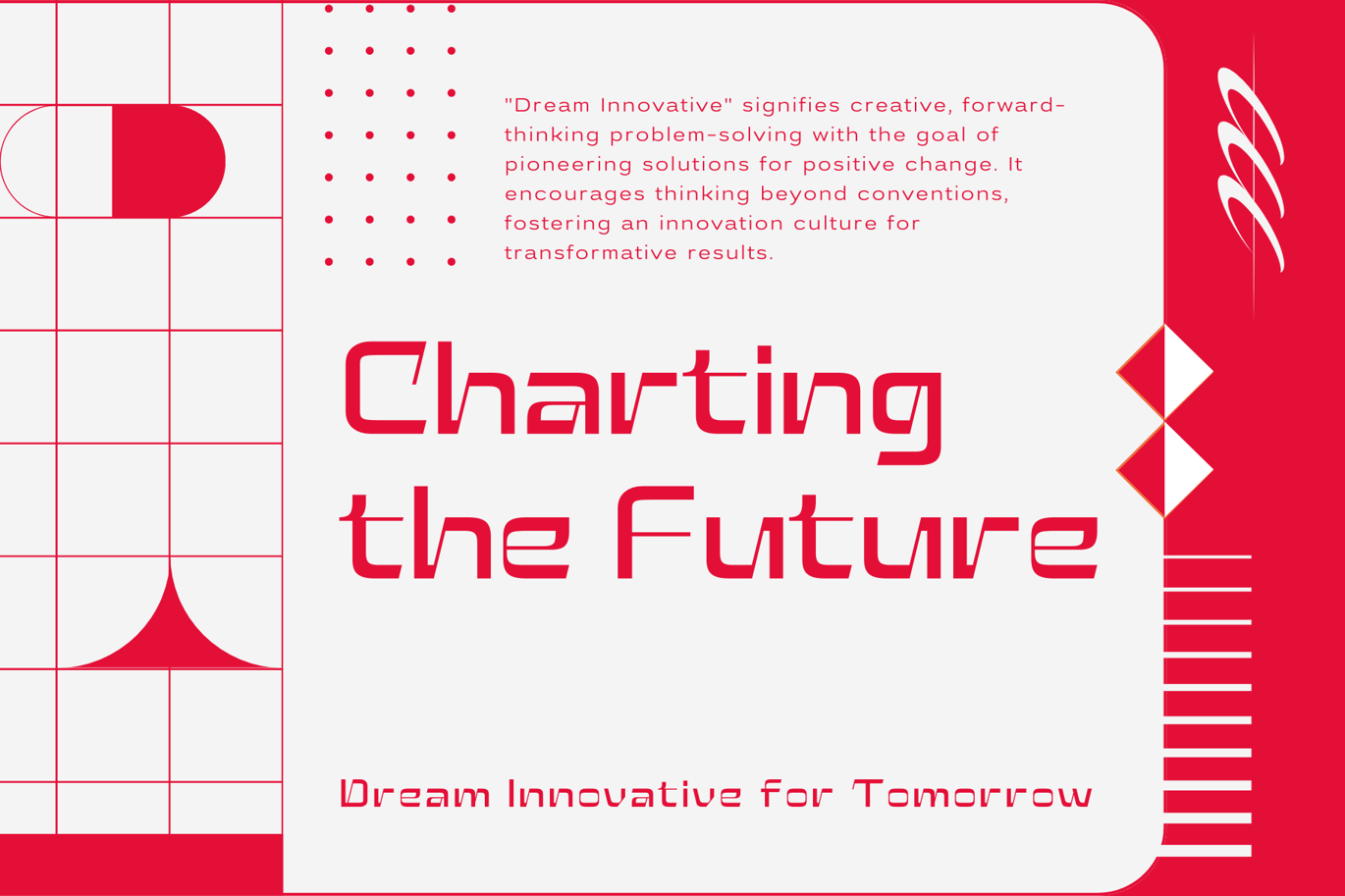 "Dream Innovative" signifies creative, forward-thinking problem-solving with the goal of pioneering solutions for positive change. It encourages thinking beyond conventions, fostering an innovation culture for transformative results.

Charting the Future

Dream Innovative for Tomorrow